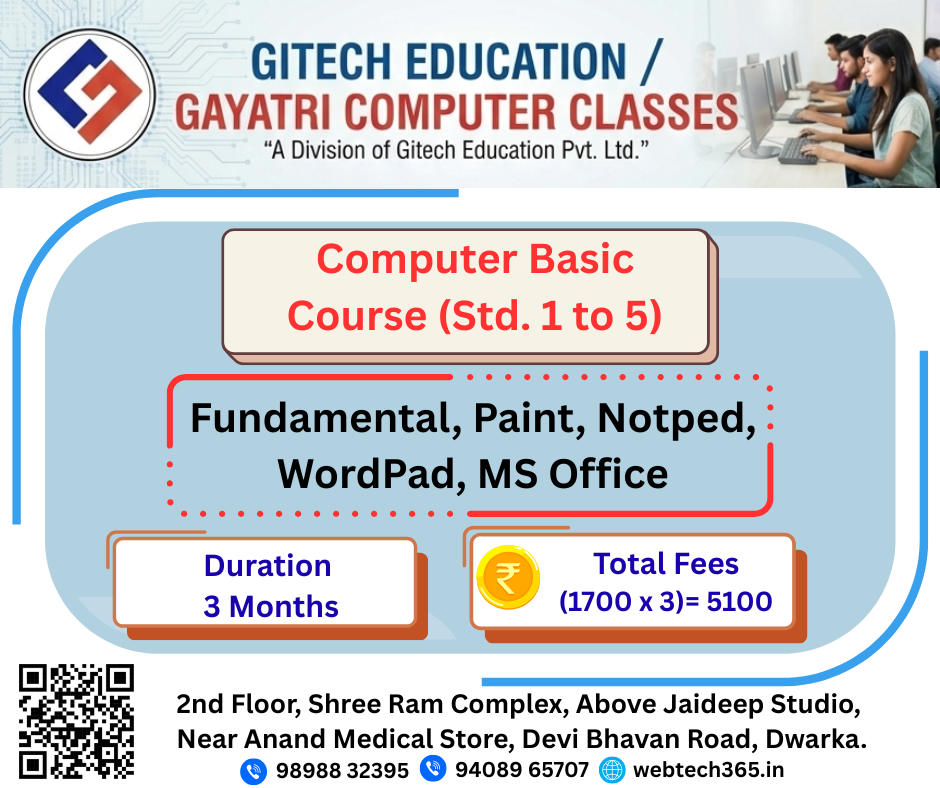 GITECH EDUCATION /
GAYATRI COMPUTER CLASSES
"A Division of Gitech Education Pvt. Ltd."

Computer Basic Course (Std. 1 to 5)

Fundamental, Paint, Notped, WordPad, MS Office

Duration
3 Months

₹

Total Fees
(1700 x 3)= 5100

2nd Floor, Shree Ram Complex, Above Jaideep Studio, Near Anand Medical Store, Devi Bhavan Road, Dwarka.

98988 32395 94089 65707 webtech365.in